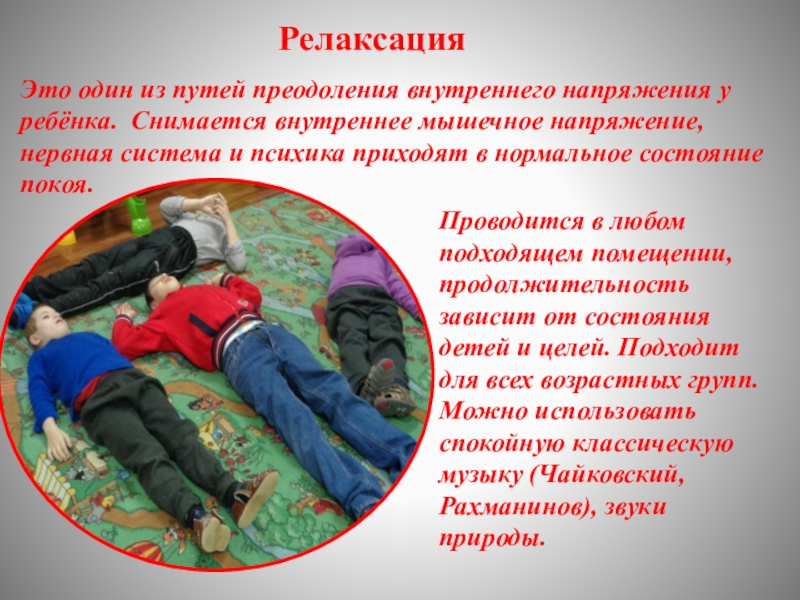 Релаксация

Это один из путей преодоления внутреннего напряжения у ребёнка. Снимается внутреннее мышечное напряжение, нервная система и психика приходят в нормальное состояние покоя.

Проводится в любом подходящем помещении, продолжительность зависит от состояния детей и целей. Подходит для всех возрастных групп. Можно использовать спокойную классическую музыку (Чайковский, Рахманинов), звуки природы.